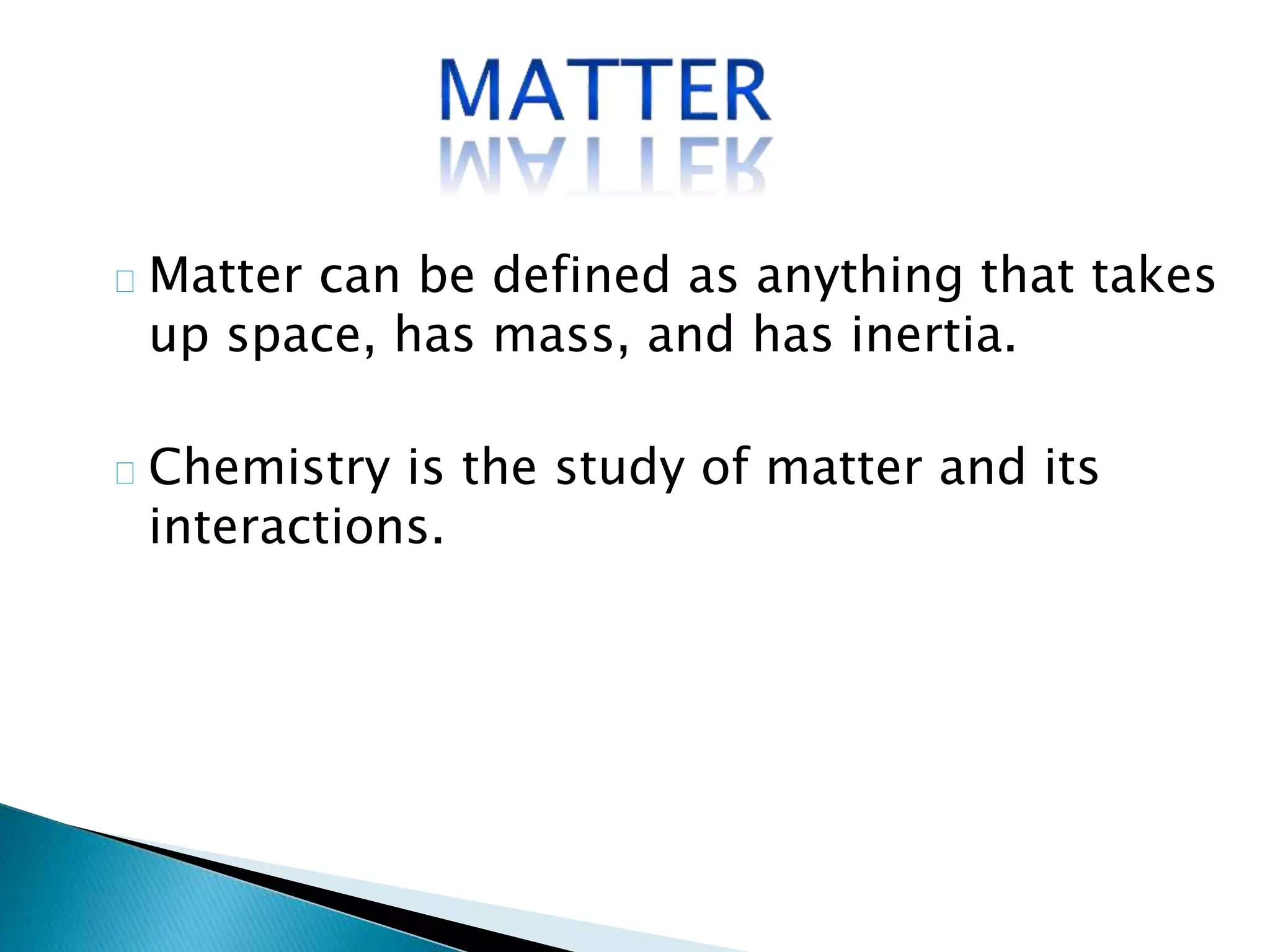 MATTER

Matter can be defined as anything that takes up space, has mass, and has inertia.

Chemistry is the study of matter and its interactions.